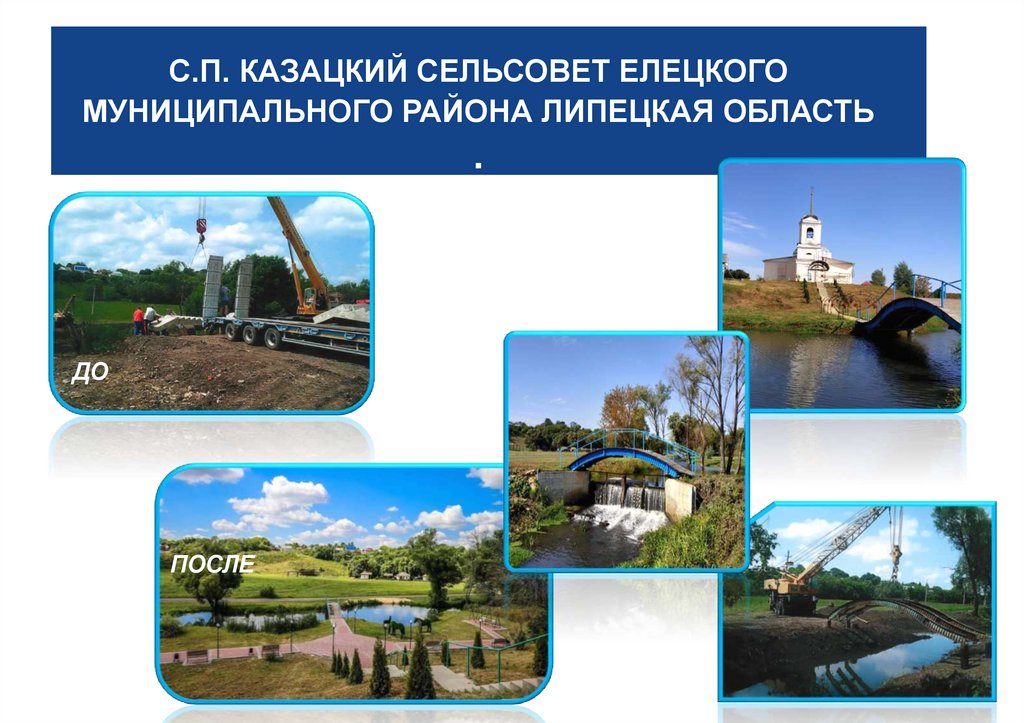 С.П. КАЗАЦКИЙ СЕЛЬСОВЕТ ЕЛЕЦКОГО МУНИЦИПАЛЬНОГО РАЙОНА ЛИПЕЦКАЯ ОБЛАСТЬ
.

ДО

ПОСЛЕ